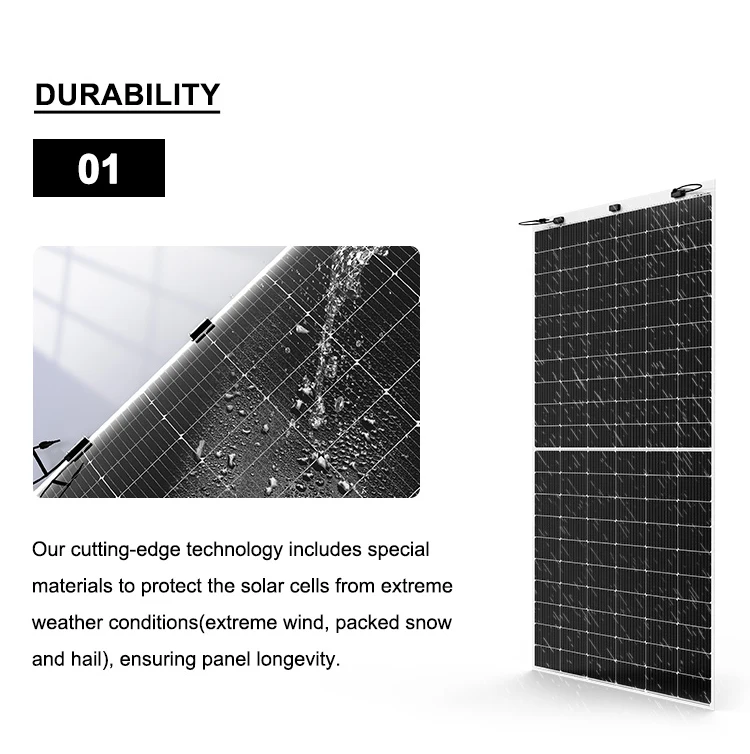 DURABILITY

01

Our cutting-edge technology includes special materials to protect the solar cells from extreme weather conditions(extreme wind, packed snow and hail), ensuring panel longevity.